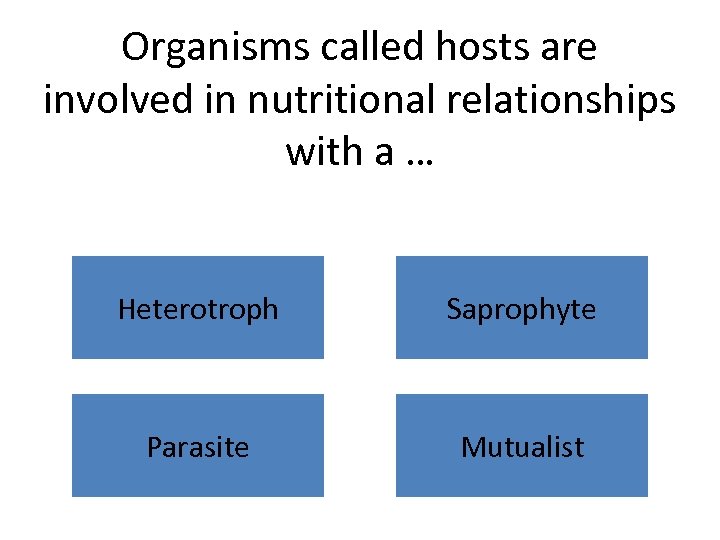 Organisms called hosts are involved in nutritional relationships with a …

Heterotroph

Saprophyte

Parasite

Mutualist